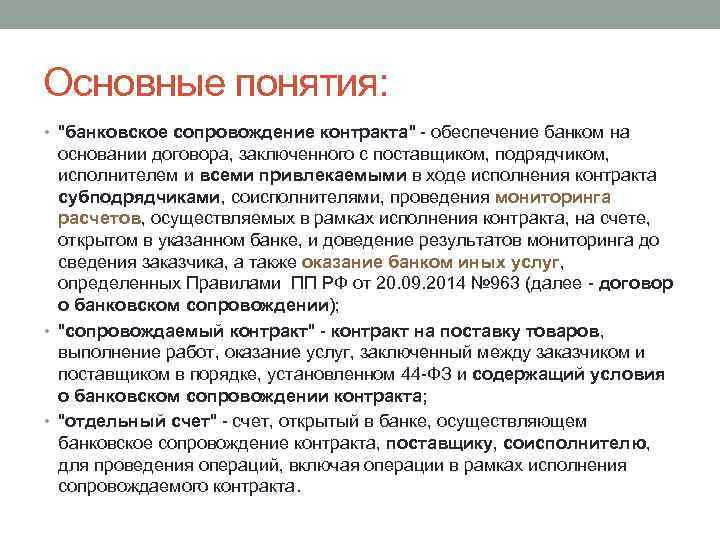 Основные понятия:

• "банковское сопровождение контракта" - обеспечение банком на основании договора, заключенного с поставщиком, подрядчиком, исполнителем и всеми привлекаемыми в ходе исполнения контракта субподрядчиками, соисполнителями, проведения мониторинга расчетов, осуществляемых в рамках исполнения контракта, на счете, открытом в указанном банке, и доведение результатов мониторинга до сведения заказчика, а также оказание банком иных услуг, определенных Правилами ПП РФ от 20.09.2014 №963 (далее - договор о банковском сопровождении);

• "сопровождаемый контракт" - контракт на поставку товаров, выполнение работ, оказание услуг, заключенный между заказчиком и поставщиком в порядке, установленном 44-ФЗ и содержащий условия о банковском сопровождении контракта;

• "отдельный счет" - счет, открытый в банке, осуществляющем банковское сопровождение контракта, поставщику, соисполнителю, для проведения операций, включая операции в рамках исполнения сопровождаемого контракта.